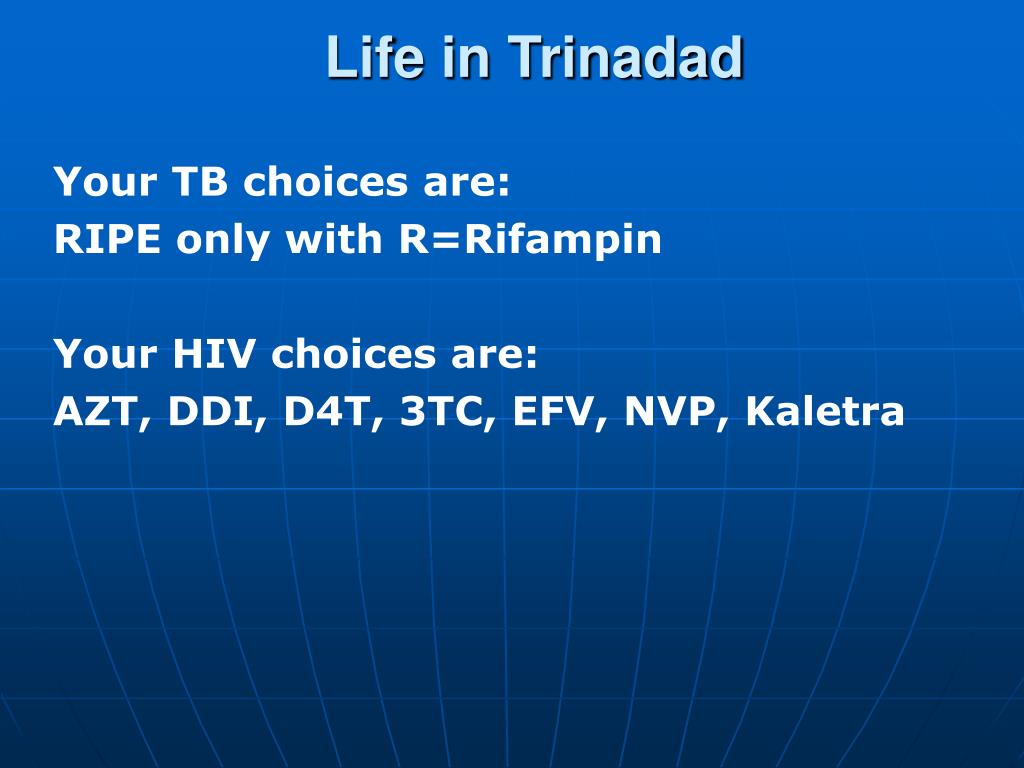 Life in Trinadad

Your TB choices are:
RIPE only with R=Rifampin

Your HIV choices are:
AZT, DDI, D4T, 3TC, EFV, NVP, Kaletra